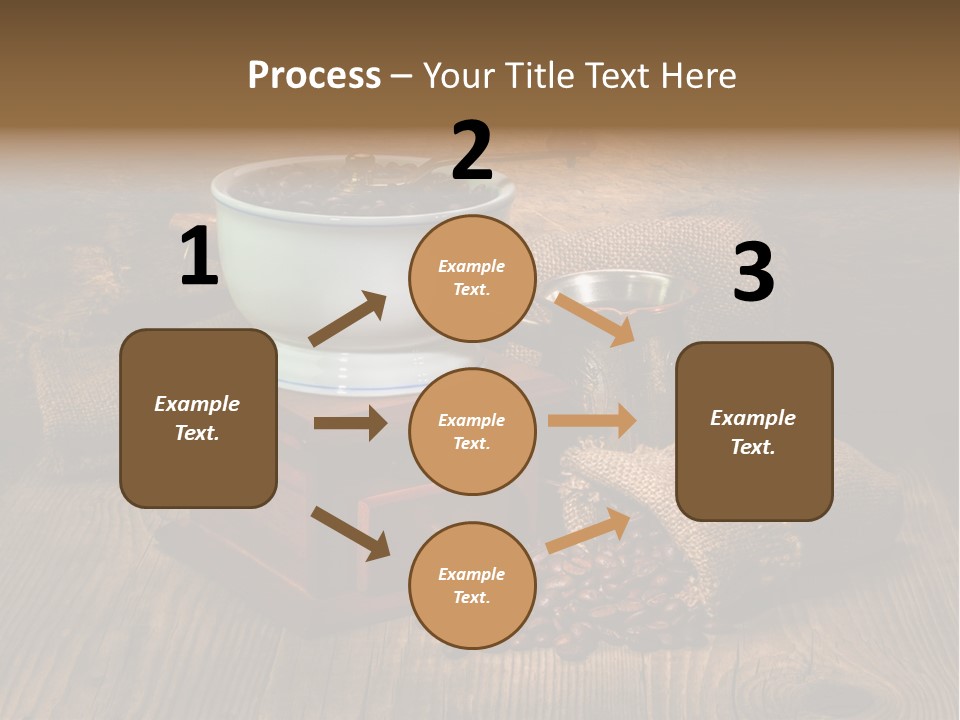 Process – Your Title Text Here

1

Example Text.

2

Example Text.

Example Text.

Example Text.

3

Example Text.